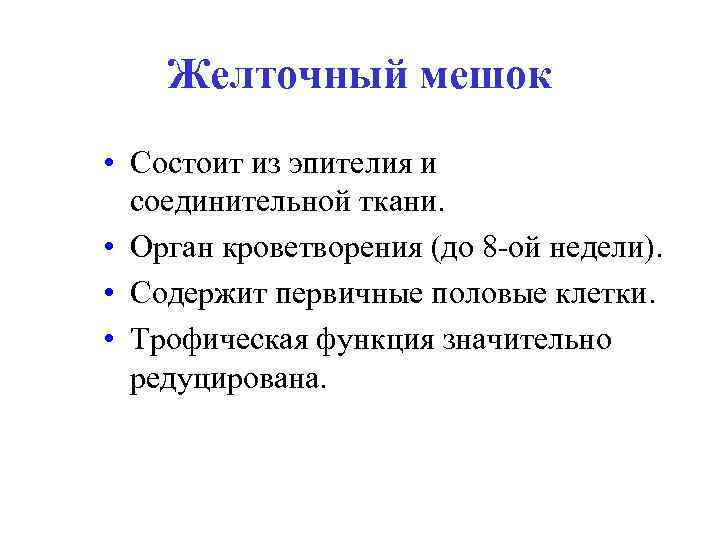 Желточный мешок

• Состоит из эпителия и соединительной ткани.
• Орган кроветворения (до 8-ой недели).
• Содержит первичные половые клетки.
• Трофическая функция значительно редуцирована.